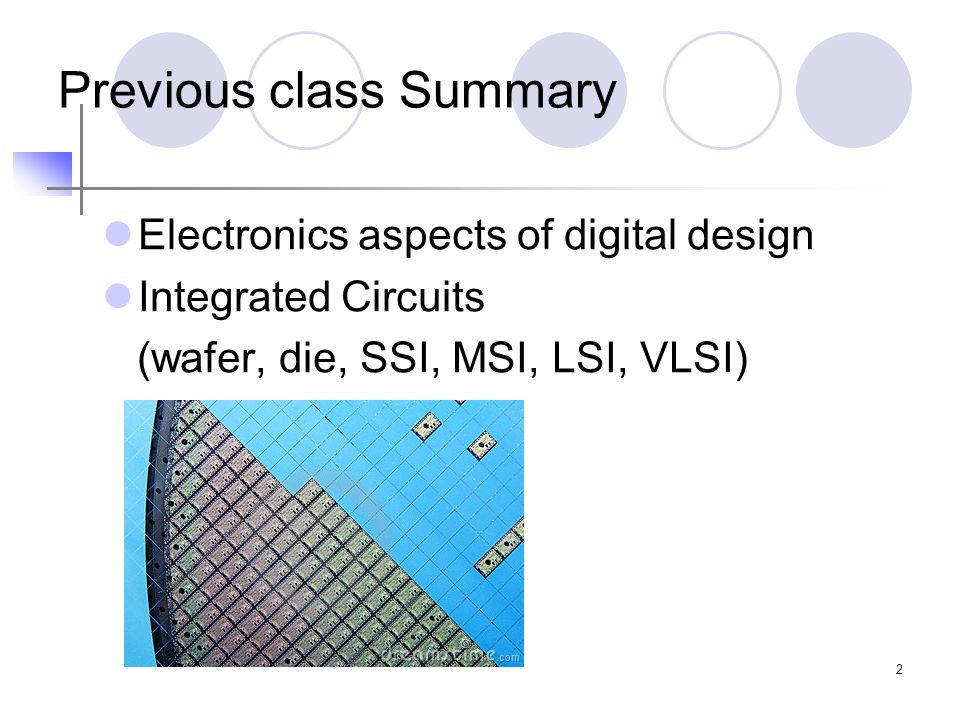 Previous class Summary

Electronics aspects of digital design

Integrated Circuits

(wafer, die, SSI, MSI, LSI, VLSI)

dreamstime.com

2